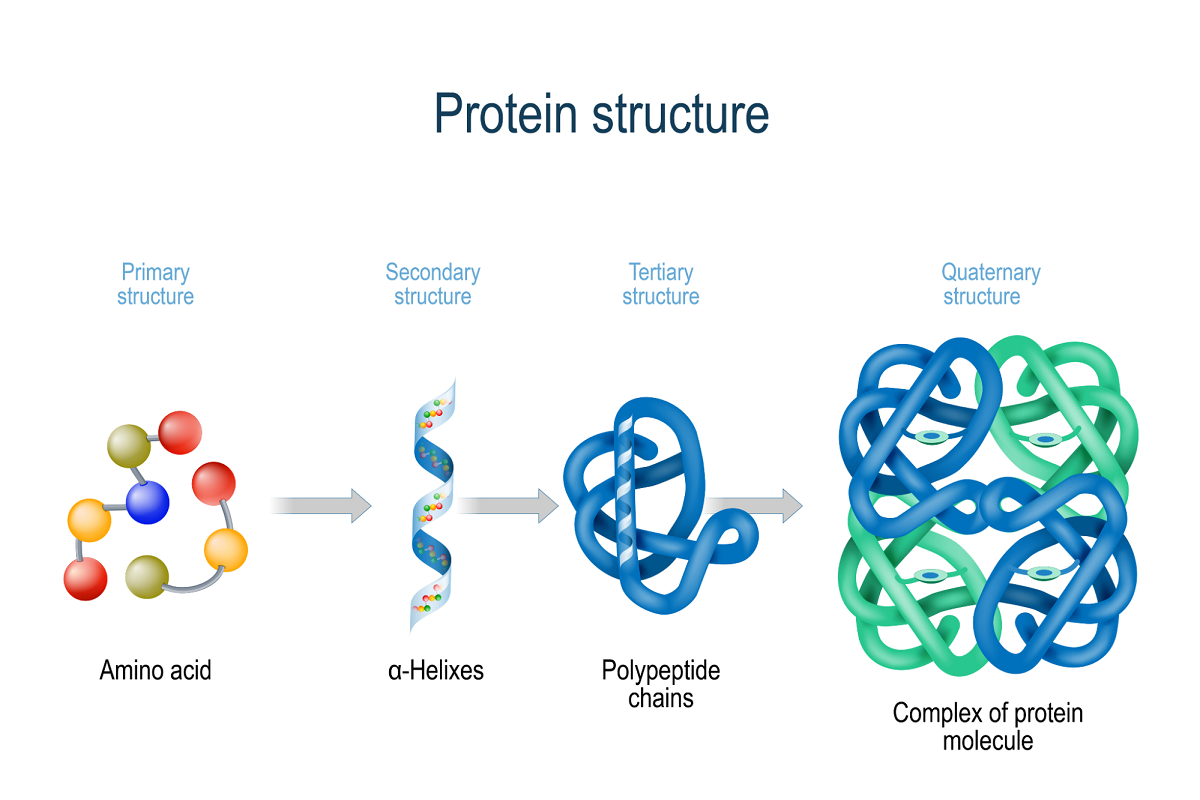 Protein structure

Primary structure

Secondary structure

Tertiary structure

Quaternary structure

Amino acid

α-Helixes

Polypeptide chains

Complex of protein molecule